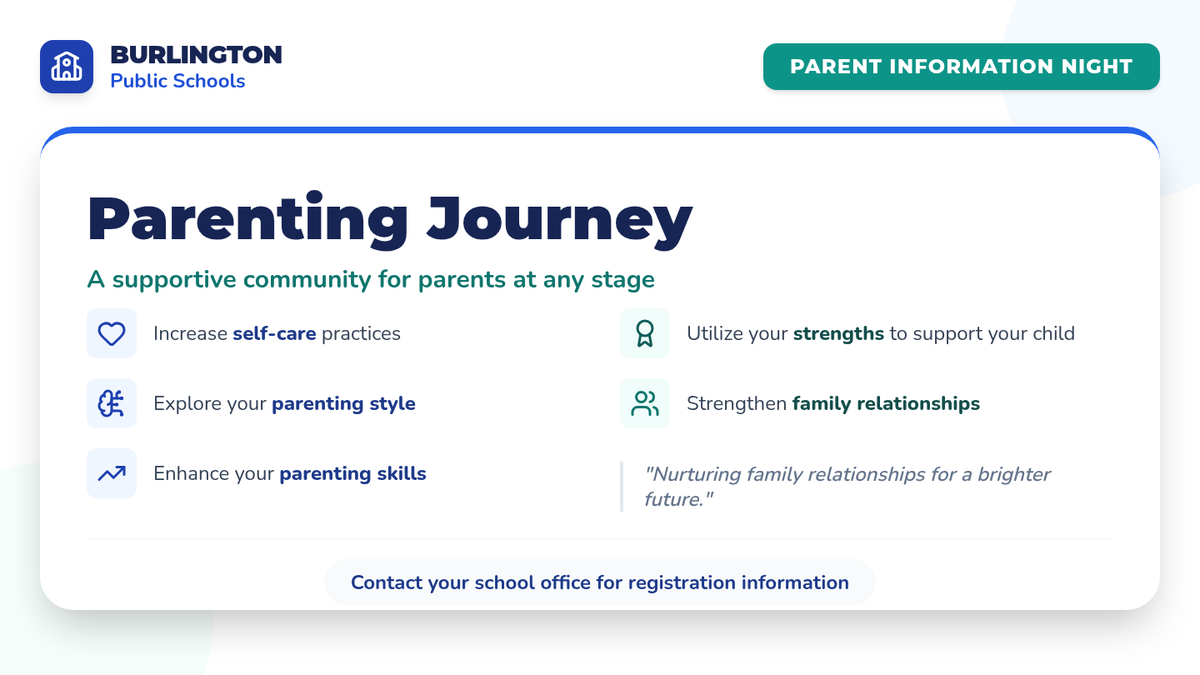 BURLINGTON
Public Schools

PARENT INFORMATION NIGHT

Parenting Journey

A supportive community for parents at any stage

Increase self-care practices

Explore your parenting style

Enhance your parenting skills

Utilize your strengths to support your child

Strengthen family relationships

"Nurturing family relationships for a brighter future."

Contact your school office for registration information